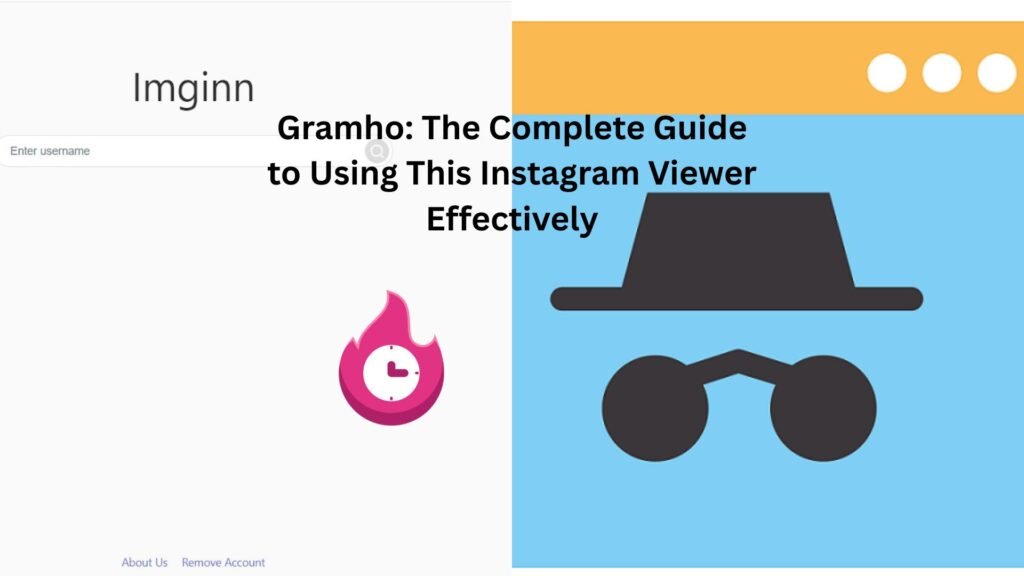 Imginn

Enter username

Gramho: The Complete Guide to Using This Instagram Viewer Effectively

About Us Remove Account